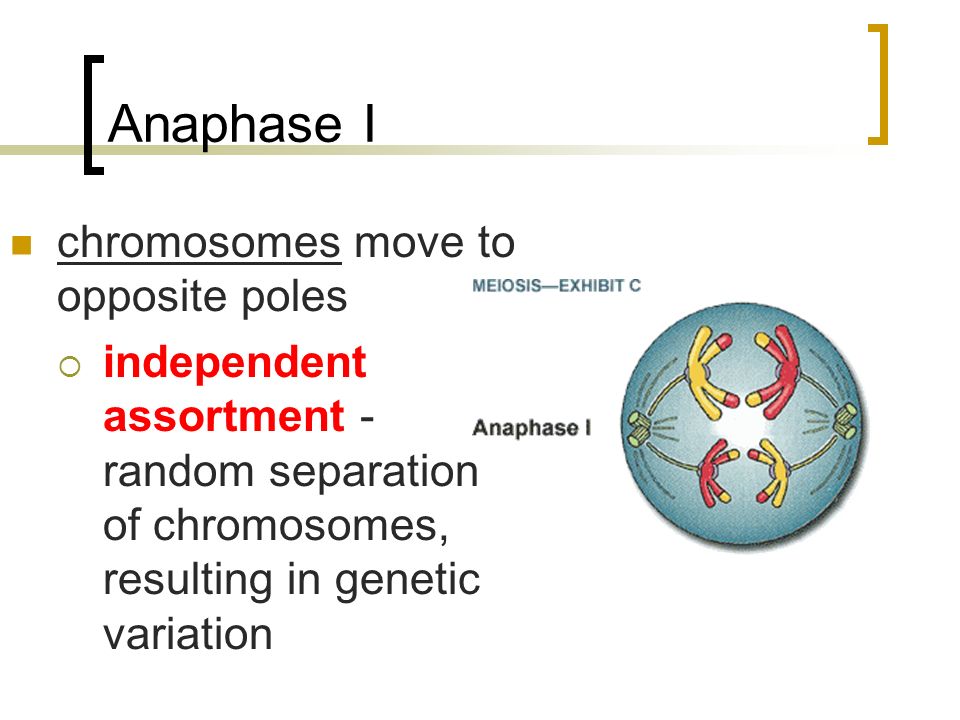 Anaphase I

chromosomes move to opposite poles

independent assortment - random separation of chromosomes, resulting in genetic variation

MEIOSIS—EXHIBIT C

Anaphase I